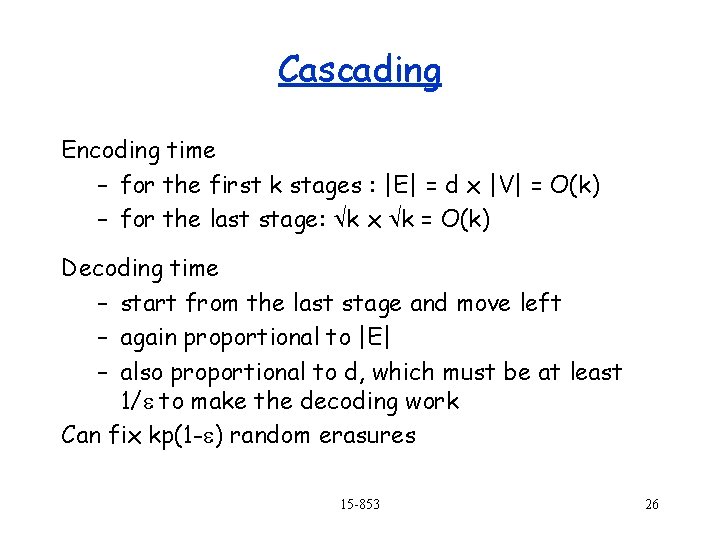 Cascading

Encoding time
– for the first k stages : $|E| = d \times |V| = O(k)$
– for the last stage: $\sqrt{k} \times \sqrt{k} = O(k)$

Decoding time
– start from the last stage and move left
– again proportional to $|E|$
– also proportional to d, which must be at least $1/\varepsilon$ to make the decoding work

Can fix $kp(1-\varepsilon)$ random erasures

15-853

26